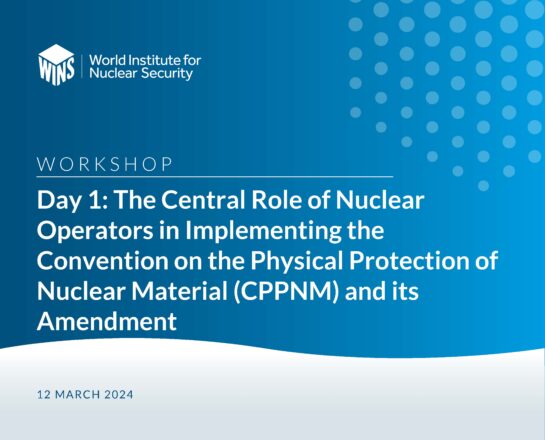 WINS World Institute for Nuclear Security

WORKSHOP

Day 1: The Central Role of Nuclear Operators in Implementing the Convention on the Physical Protection of Nuclear Material (CPPNM) and its Amendment

12 MARCH 2024